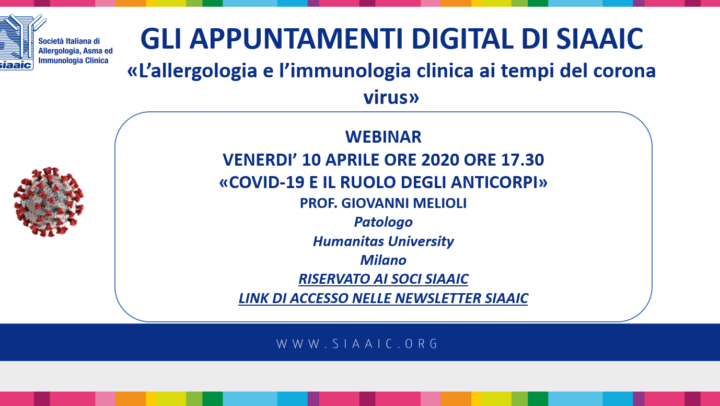 siaaic
Società Italiana di Allergologia, Asma ed Immunologia Clinica

GLI APPUNTAMENTI DIGITAL DI SIAAIC
«L'allergologia e l'immunologia clinica ai tempi del corona virus»

WEBINAR
VENERDI' 10 APRILE ORE 2020 ORE 17.30
«COVID-19 E IL RUOLO DEGLI ANTICORPI»
PROF. GIOVANNI MELIOLI
Patologo
Humanitas University
Milano
RISERVATO AI SOCI SIAAIC
LINK DI ACCESSO NELLE NEWSLETTER SIAAIC

WWW.SIAAIC.ORG